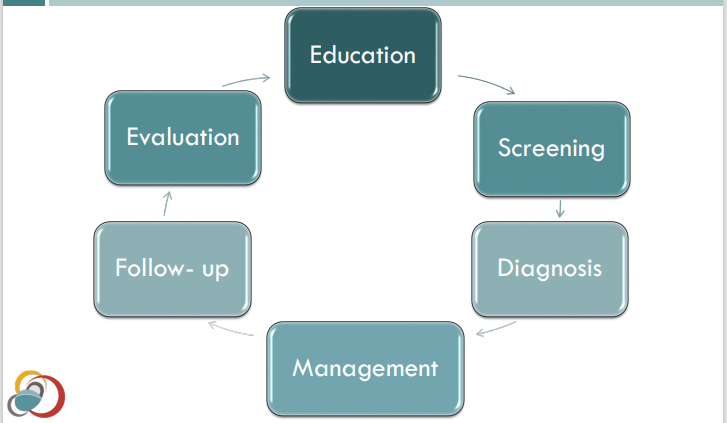 Education

Screening

Diagnosis

Management

Follow- up

Evaluation